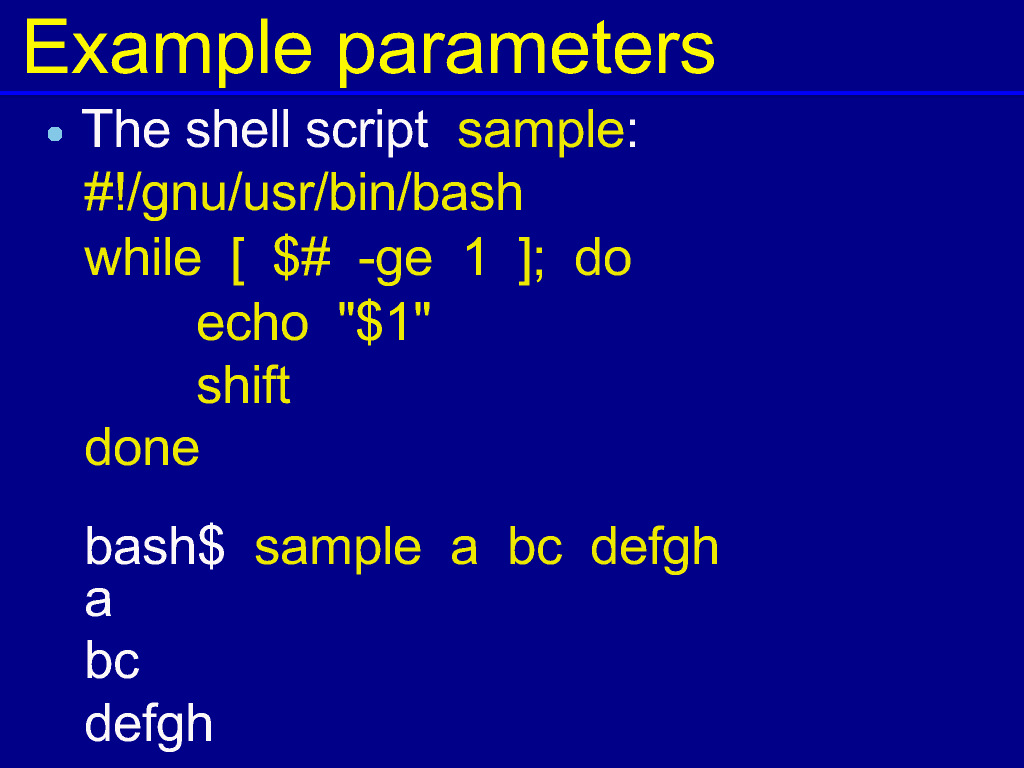 Example parameters

The shell script sample:

#!/gnu/usr/bin/bash

while [ $# -ge 1 ]; do

echo "$1"

shift

done

bash$ sample a bc defgh

a

bc

defgh